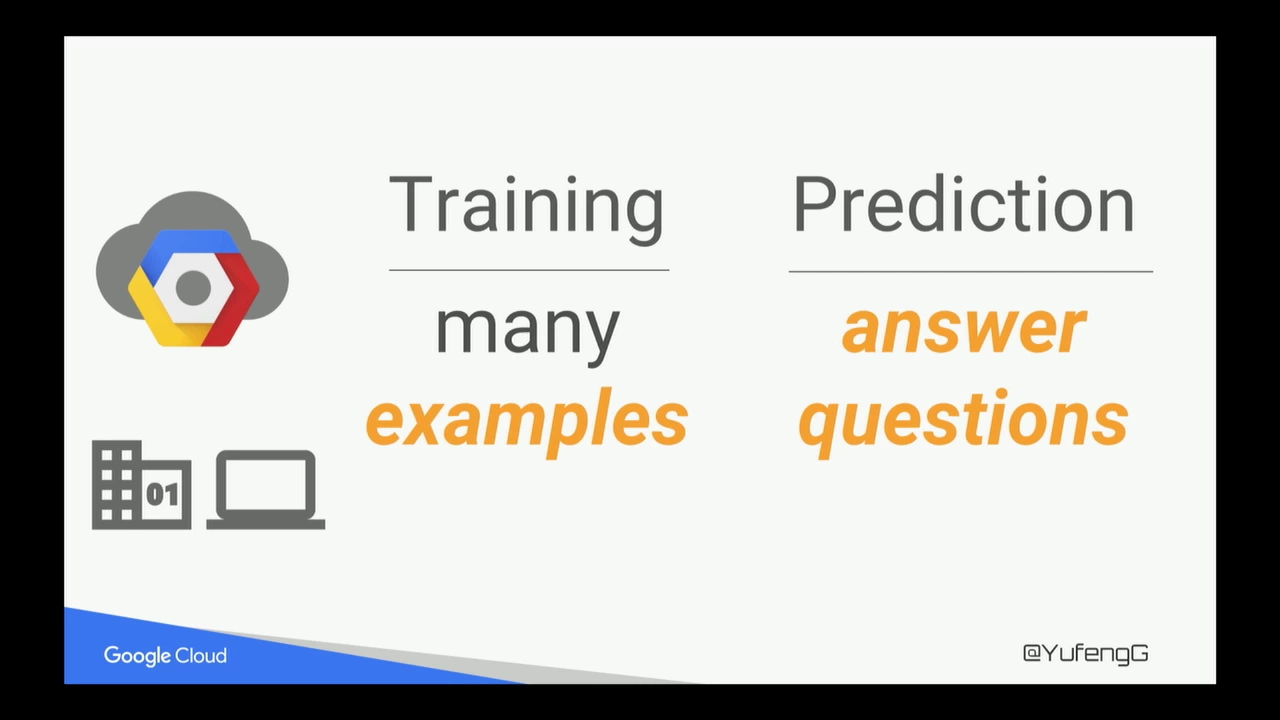 01

Training
many examples

Prediction
answer questions

Google Cloud

@YufengG